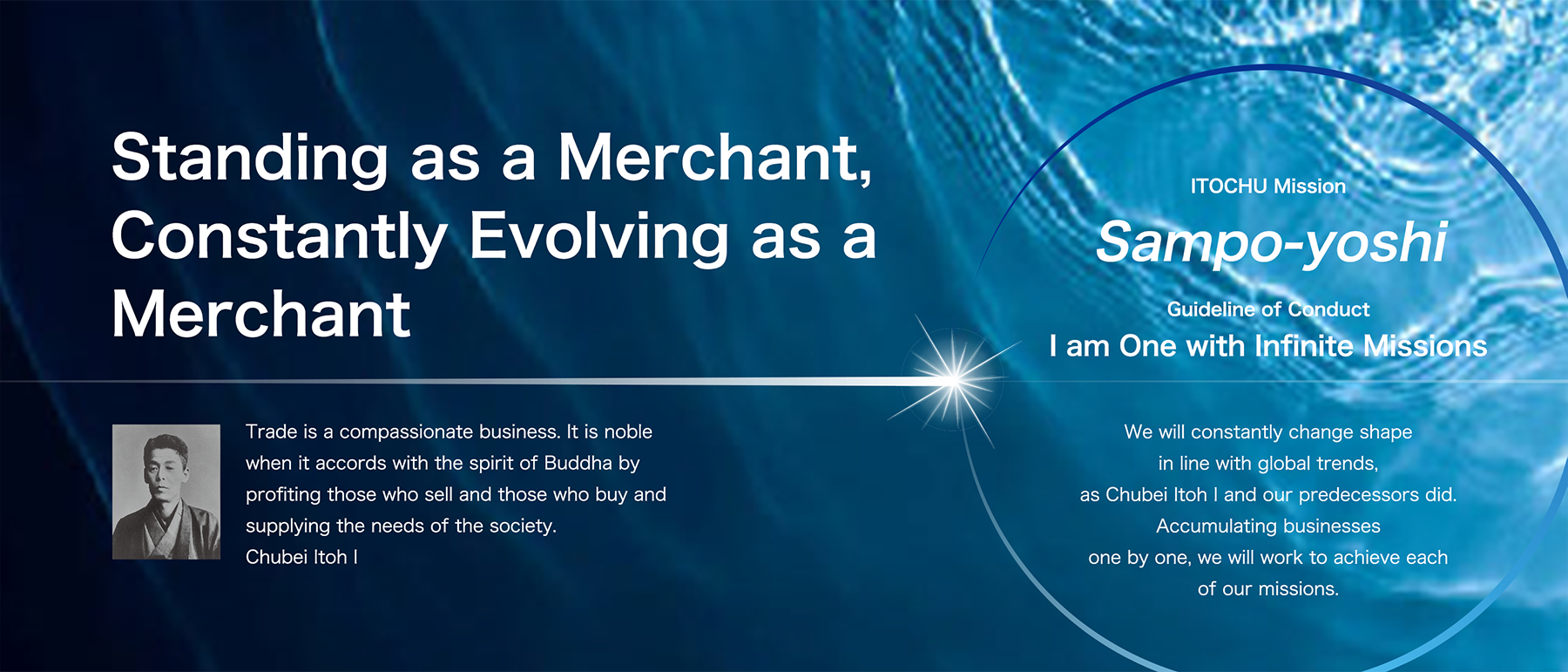 Standing as a Merchant, Constantly Evolving as a Merchant

Trade is a compassionate business. It is noble when it accords with the spirit of Buddha by profiting those who sell and those who buy and supplying the needs of the society.
Chubei Itoh I

ITOCHU Mission

Sampo-yoshi

Guideline of Conduct

I am One with Infinite Missions

We will constantly change shape in line with global trends, as Chubei Itoh I and our predecessors did. Accumulating businesses one by one, we will work to achieve each of our missions.